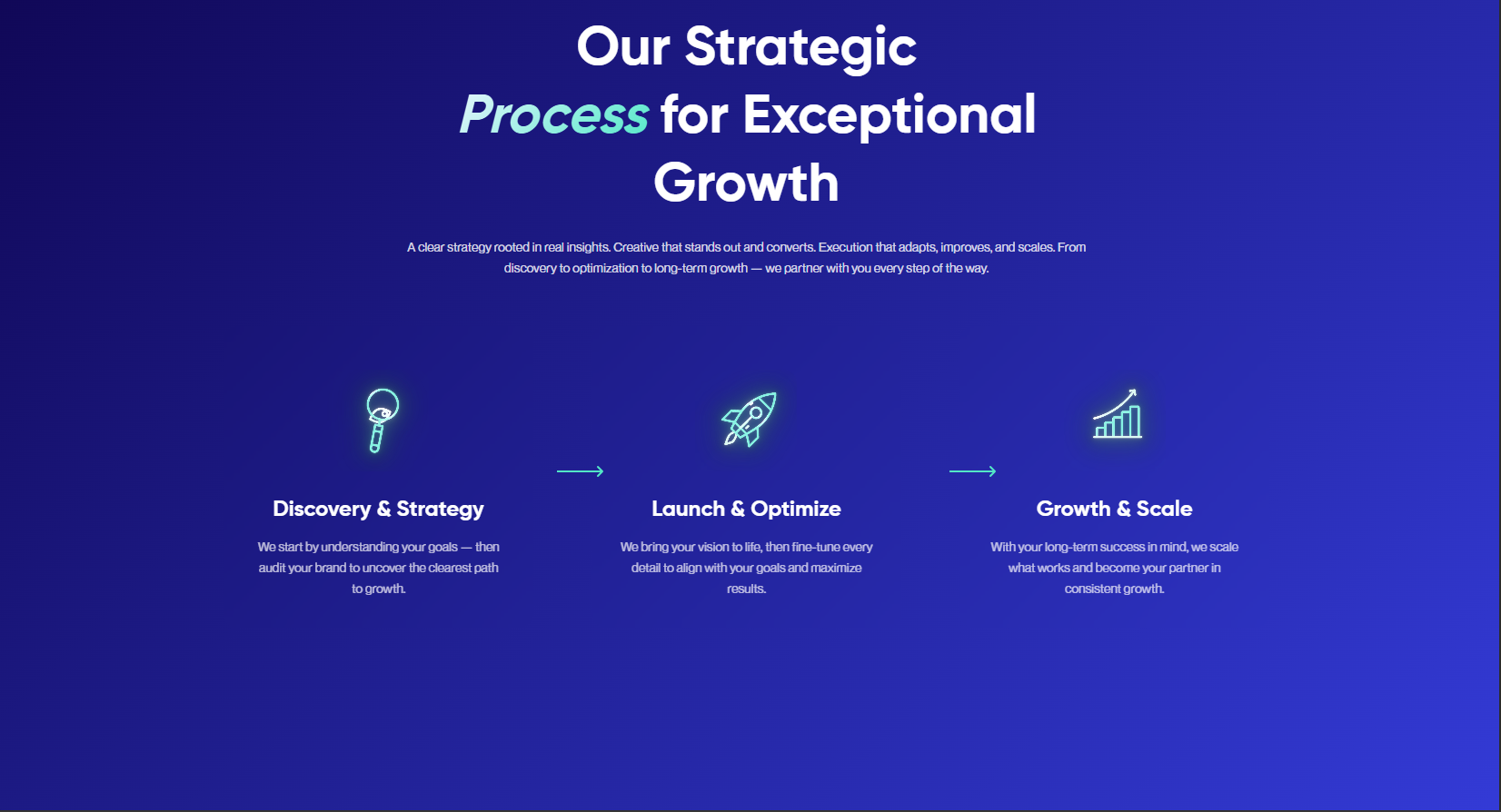 Our Strategic Process for Exceptional Growth

A clear strategy rooted in real insights. Creative that stands out and converts. Execution that adapts, improves, and scales. From discovery to optimization to long-term growth — we partner with you every step of the way.

Discovery & Strategy

We start by understanding your goals — then audit your brand to uncover the clearest path to growth.

Launch & Optimize

We bring your vision to life, then fine-tune every detail to align with your goals and maximize results.

Growth & Scale

With your long-term success in mind, we scale what works and become your partner in consistent growth.